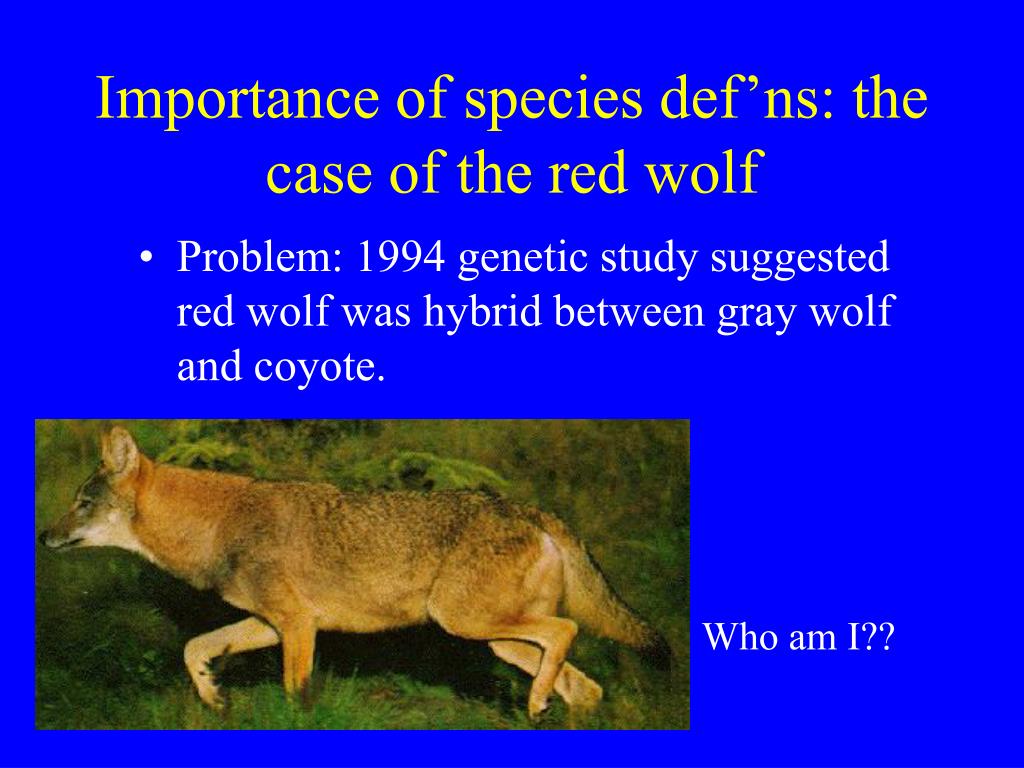 Importance of species def’ns: the case of the red wolf

• Problem: 1994 genetic study suggested red wolf was hybrid between gray wolf and coyote.

Who am I??